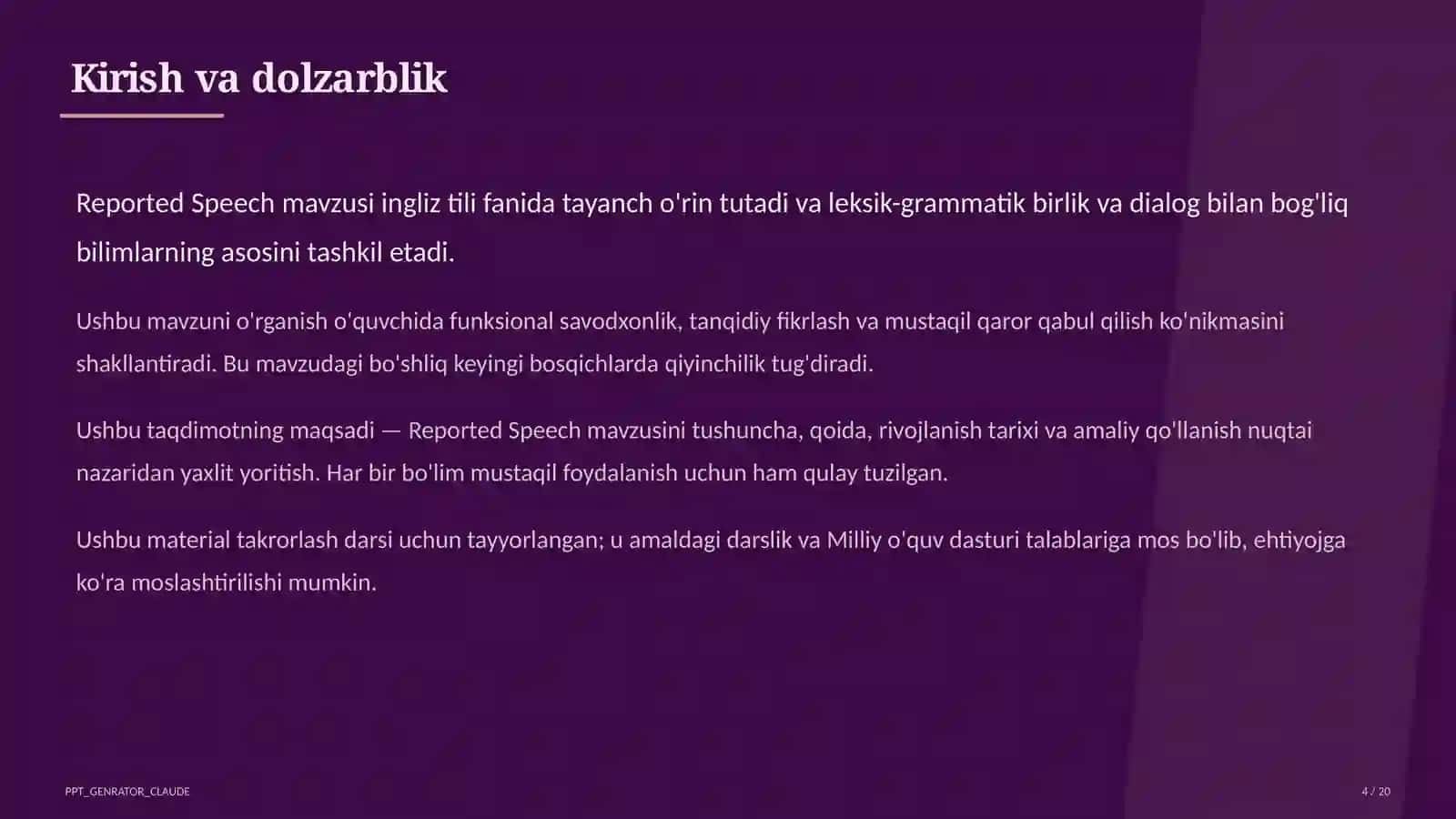 Kirish va dolzarblik

Reported Speech mavzusi ingliz tili fanida tayanch o'rin tutadi va leksik-grammatik birlik va dialog bilan bog'liq bilimlarning asosini tashkil etadi.

Ushbu mavzuni o'rganish o'quvchida funksional savodxonlik, tanqidiy fikrlash va mustaqil qaror qabul qilish ko'nikmasini shakllantiradi. Bu mavzudagi bo'shliq keyingi bosqichlarda qiyinchilik tug'diradi.

Ushbu taqdimotning maqsadi — Reported Speech mavzusini tushuncha, qoida, rivojlanish tarixi va amaliy qo'llanish nuqtai nazaridan yaxlit yoritish. Har bir bo'lim mustaqil foydalanish uchun ham qulay tuzilgan.

Ushbu material takrorlash darsi uchun tayyorlangan; u amaldagi darslik va Milliy o'quv dasturi talablariga mos bo'lib, ehtiyojga ko'ra moslashtirilishi mumkin.

PPT_GENRATOR_CLAUDE

4 / 20